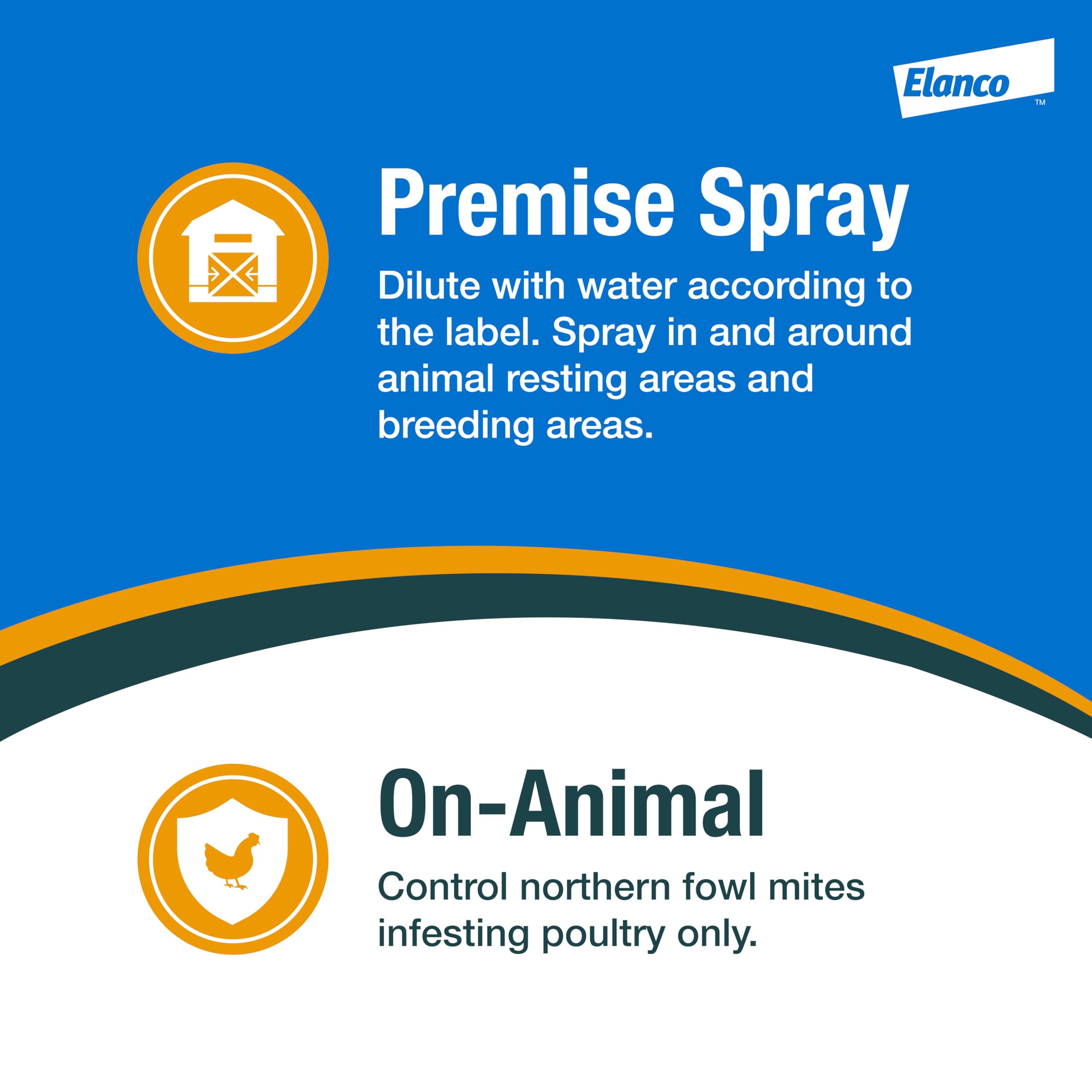 Elanco™

Premise Spray

Dilute with water according to the label. Spray in and around animal resting areas and breeding areas.

On-Animal

Control northern fowl mites infesting poultry only.